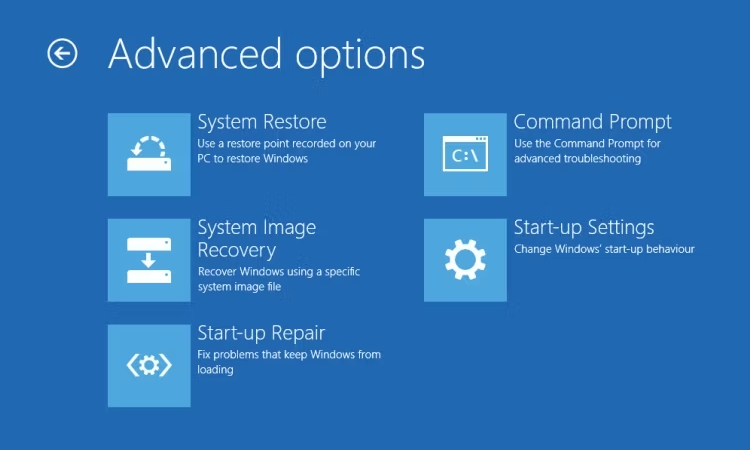 Advanced options

System Restore
Use a restore point recorded on your PC to restore Windows

System Image Recovery
Recover Windows using a specific system image file

Start-up Repair
Fix problems that keep Windows from loading

C:\

Command Prompt
Use the Command Prompt for advanced troubleshooting

Start-up Settings
Change Windows' start-up behaviour